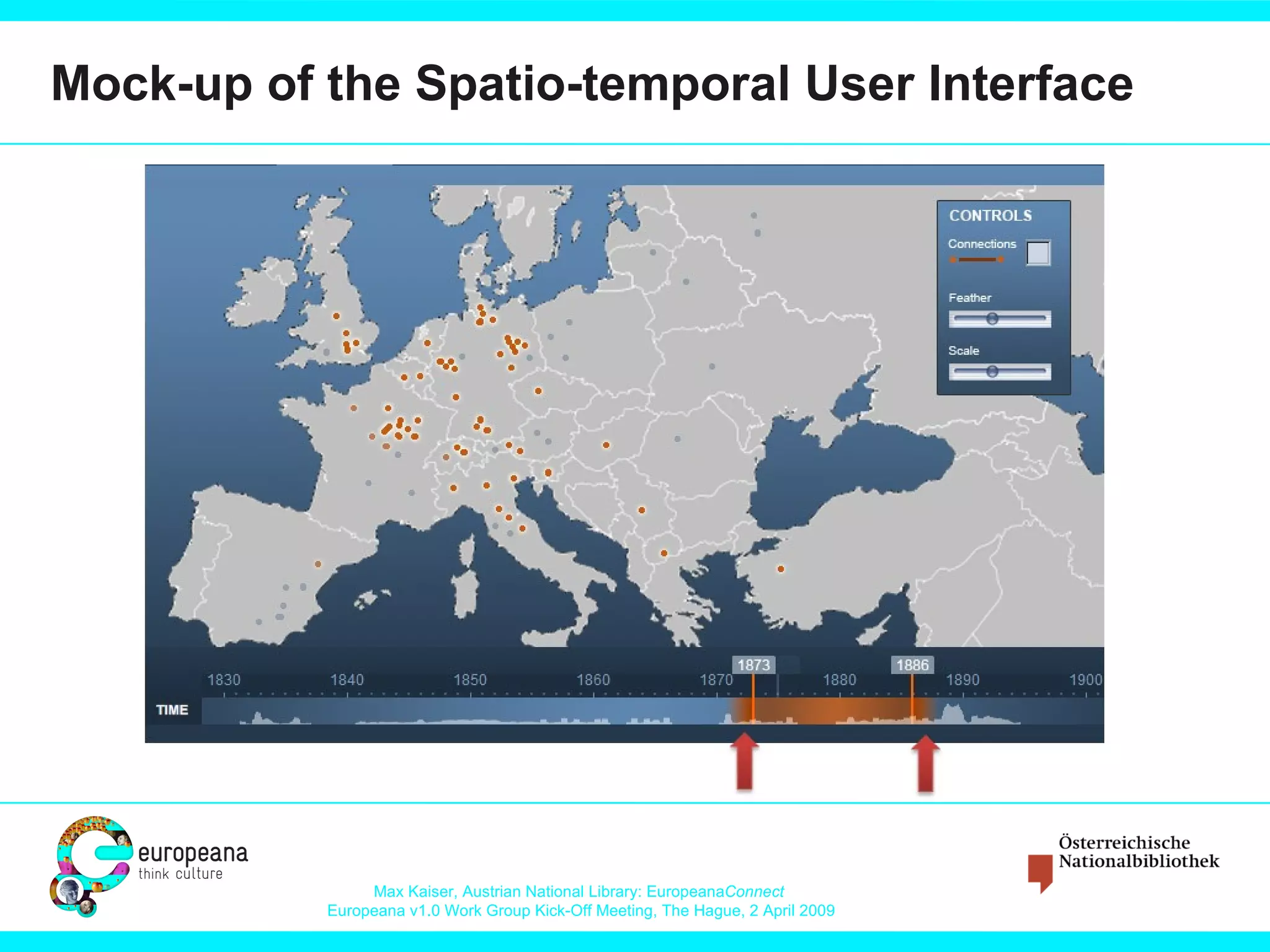 Mock-up of the Spatio-temporal User Interface

CONTROLS
Connections
Feather
Scale

1873
1886
1830 1840 1850 1860 1870 1880 1890 1900
TIME

europeana
think culture

Max Kaiser, Austrian National Library: EuropeanaConnect
Europeana v1.0 Work Group Kick-Off Meeting, The Hague, 2 April 2009

Österreichische
Nationalbibliothek